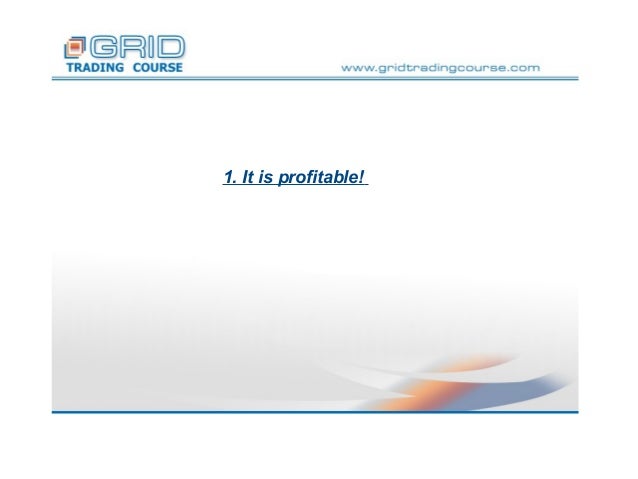 GRID
TRADING COURSE

www.gridtradingcourse.com

1. It is profitable!